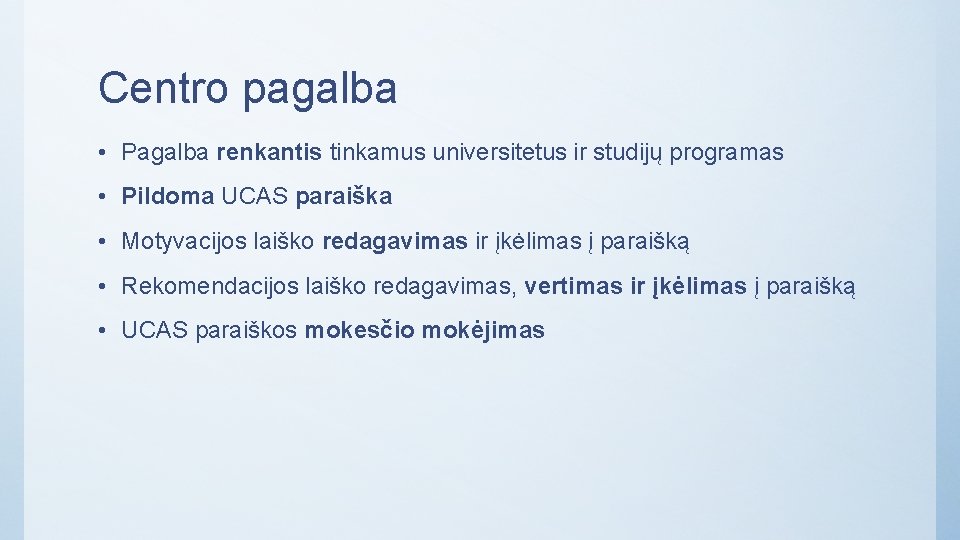 Centro pagalba

• Pagalba renkantis tinkamus universitetus ir studijų programas

• Pildoma UCAS paraiška

• Motyvacijos laiško redagavimas ir įkėlimas į paraišką

• Rekomendacijos laiško redagavimas, vertimas ir įkėlimas į paraišką

• UCAS paraiškos mokesčio mokėjimas